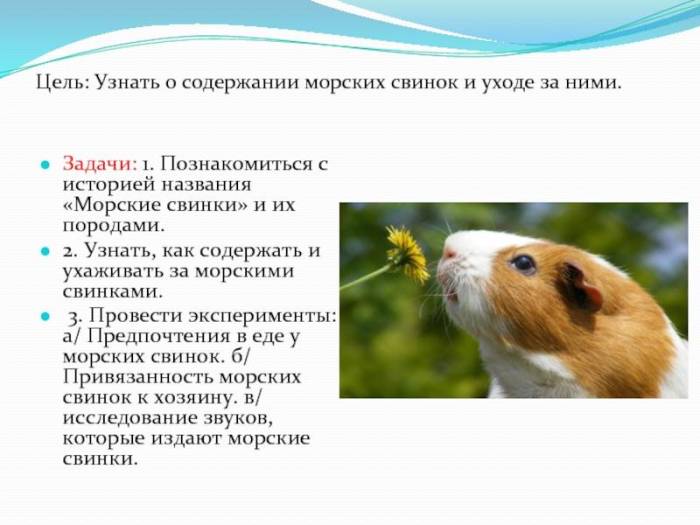 Цель: Узнать о содержании морских свинок и уходе за ними.

- Задачи: 1. Познакомиться с историей названия «Морские свинки» и их породами.
- 2. Узнать, как содержать и ухаживать за морскими свинками.
- 3. Провести эксперименты: а/ Предпочтения в еде у морских свинок. б/ Привязанность морских свинок к хозяину. в/ исследование звуков, которые издают морские свинки.